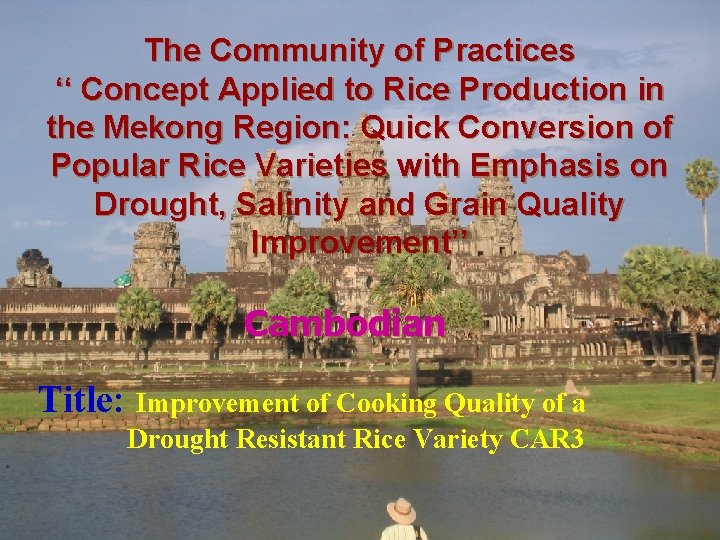 The Community of Practices
“ Concept Applied to Rice Production in the Mekong Region: Quick Conversion of Popular Rice Varieties with Emphasis on Drought, Salinity and Grain Quality Improvement”

Cambodian

Title: Improvement of Cooking Quality of a Drought Resistant Rice Variety CAR3